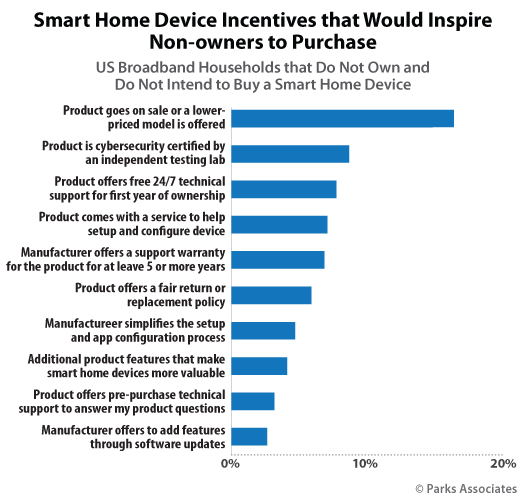 Smart Home Device Incentives that Would Inspire Non-owners to Purchase

US Broadband Households that Do Not Own and Do Not Intend to Buy a Smart Home Device

Product goes on sale or a lower-priced model is offered

Product is cybersecurity certified by an independent testing lab

Product offers free 24/7 technical support for first year of ownership

Product comes with a service to help setup and configure device

Manufacturer offers a support warranty for the product for at leave 5 or more years

Product offers a fair return or replacement policy

Manufactureer simplifies the setup and app configuration process

Additional product features that make smart home devices more valuable

Product offers pre-purchase technical support to answer my product questions

Manufacturer offers to add features through software updates

0%

10%

20%

© Parks Associates